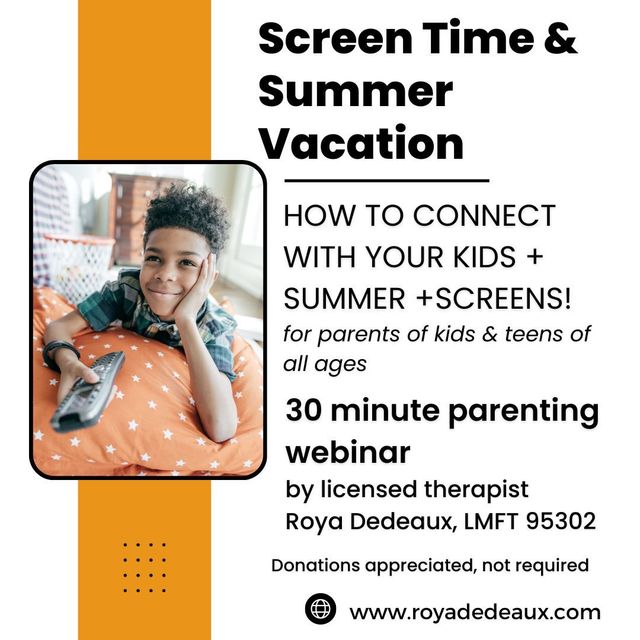 Screen Time & Summer Vacation

HOW TO CONNECT WITH YOUR KIDS + SUMMER +SCREENS!

for parents of kids & teens of all ages

30 minute parenting webinar

by licensed therapist Roya Dedeaux, LMFT 95302

Donations appreciated, not required

www.royadedeaux.com